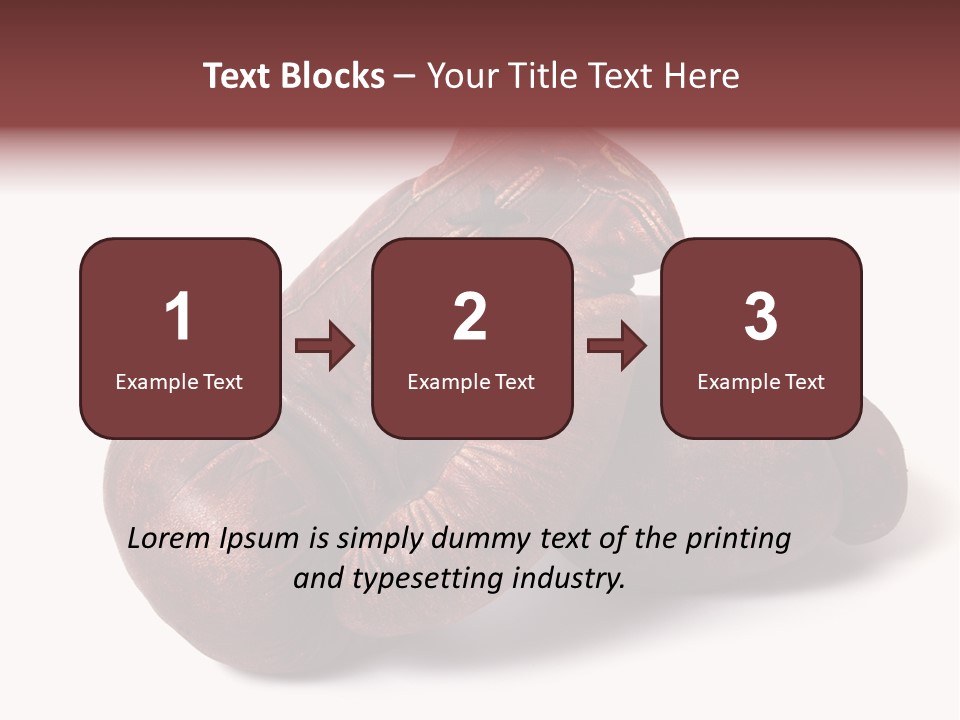 Text Blocks – Your Title Text Here

1
Example Text

2
Example Text

3
Example Text

Lorem Ipsum is simply dummy text of the printing and typesetting industry.